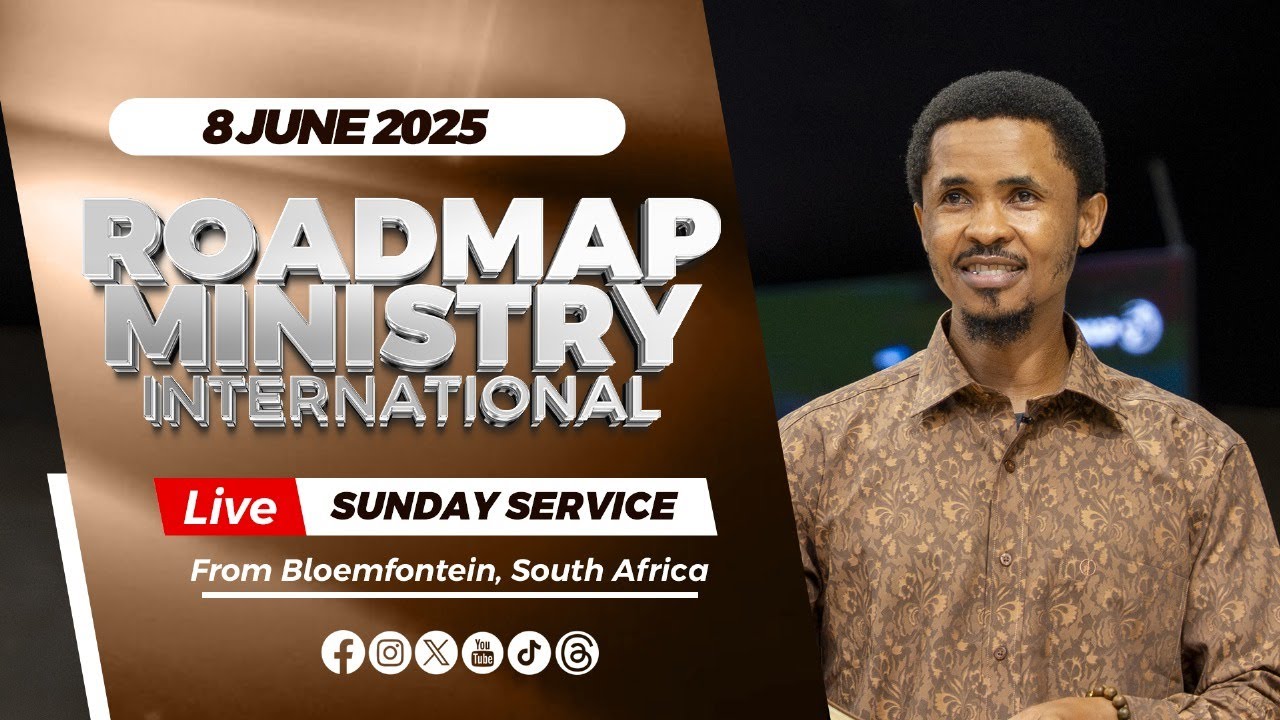 8 JUNE 2025

ROADMAP MINISTRY INTERNATIONAL

Live SUNDAY SERVICE

From Bloemfontein, South Africa

You Tube